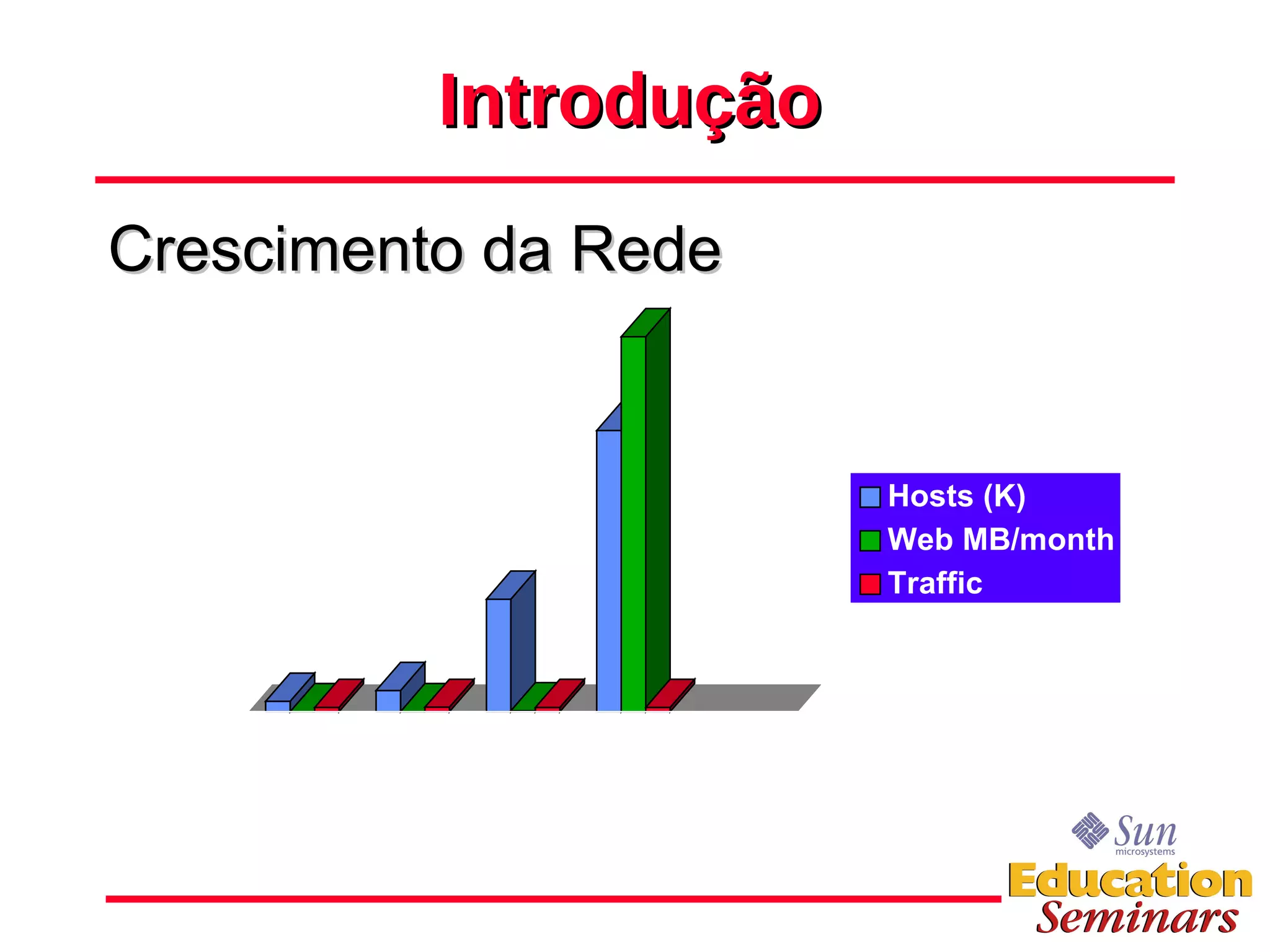 Introdução

Crescimento da Rede

Hosts (K)
Web MB/month
Traffic

Sun microsystems
Education Seminars